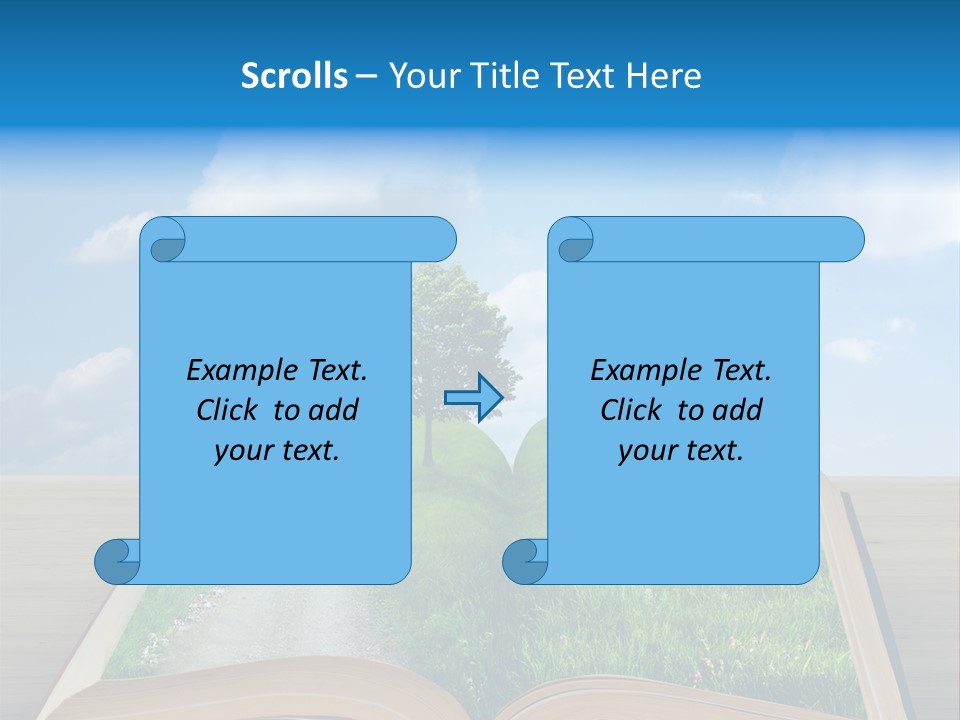 Scrolls – Your Title Text Here

Example Text. Click to add your text.

Example Text. Click to add your text.